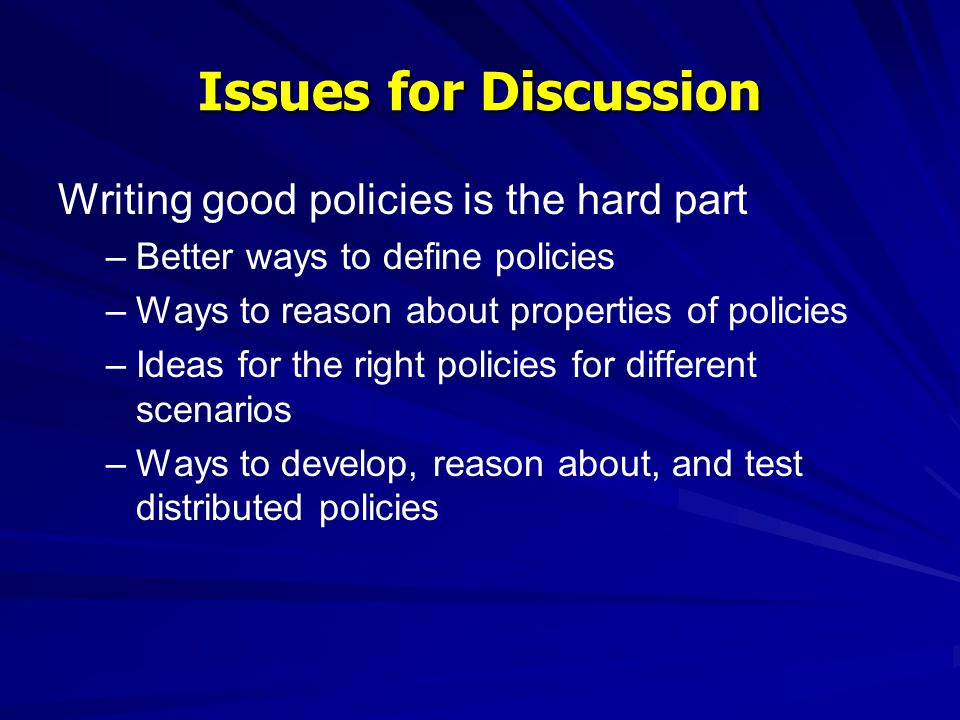 Issues for Discussion

Writing good policies is the hard part

– Better ways to define policies

– Ways to reason about properties of policies

– Ideas for the right policies for different scenarios

– Ways to develop, reason about, and test distributed policies